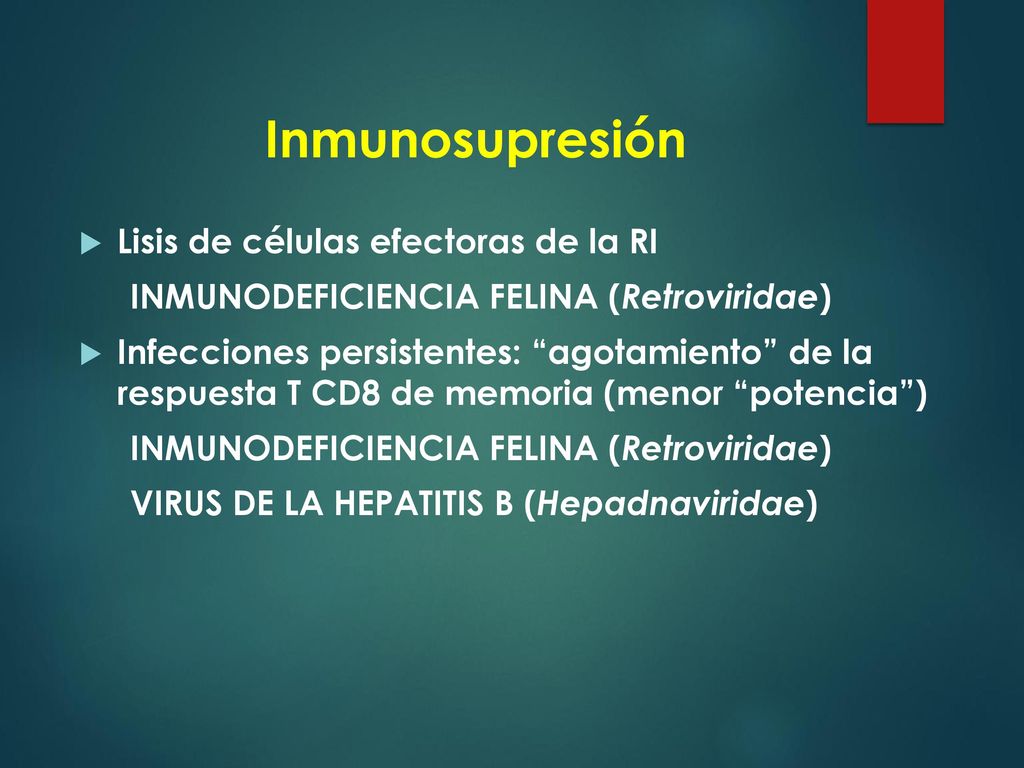 Inmunosupresión

Lisis de células efectoras de la RI

INMUNODEFICIENCIA FELINA (Retroviridae)

Infecciones persistentes: “agotamiento” de la respuesta T CD8 de memoria (menor “potencia”)

INMUNODEFICIENCIA FELINA (Retroviridae)

VIRUS DE LA HEPATITIS B (Hepadnaviridae)